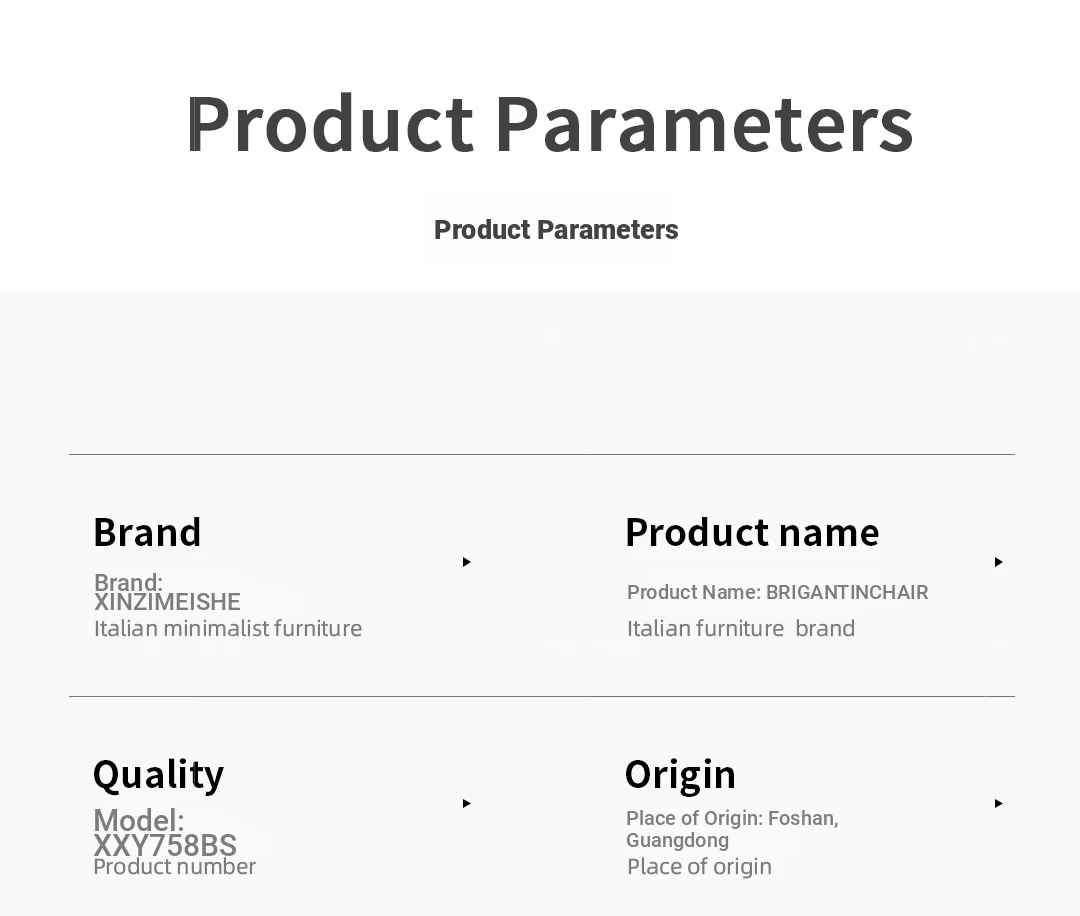 Product Parameters

Product Parameters

Brand

Brand: XINZIMEISHE
Italian minimalist furniture

Product name

Product Name: BRIGANTINCHAIR
Italian furniture brand

Quality

Model: XXY758BS
Product number

Origin

Place of Origin: Foshan, Guangdong
Place of origin